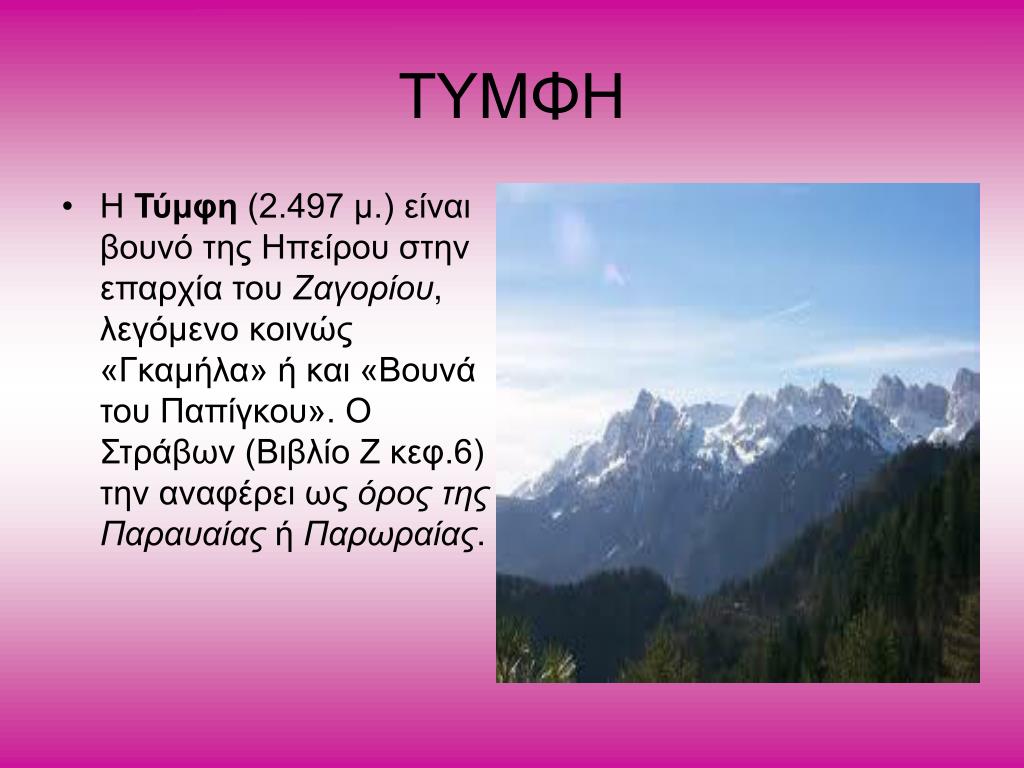 ΤΥΜΦΗ

• Η Τύμφη (2.497 μ.) είναι βουνό της Ηπείρου στην επαρχία του Ζαγορίου, λεγόμενο κοινώς «Γκαμήλα» ή και «Βουνά του Παπίγκου». Ο Στράβων (Βιβλίο Ζ κεφ.6) την αναφέρει ως όρος της Παραυαίας ή Παρωραίας.